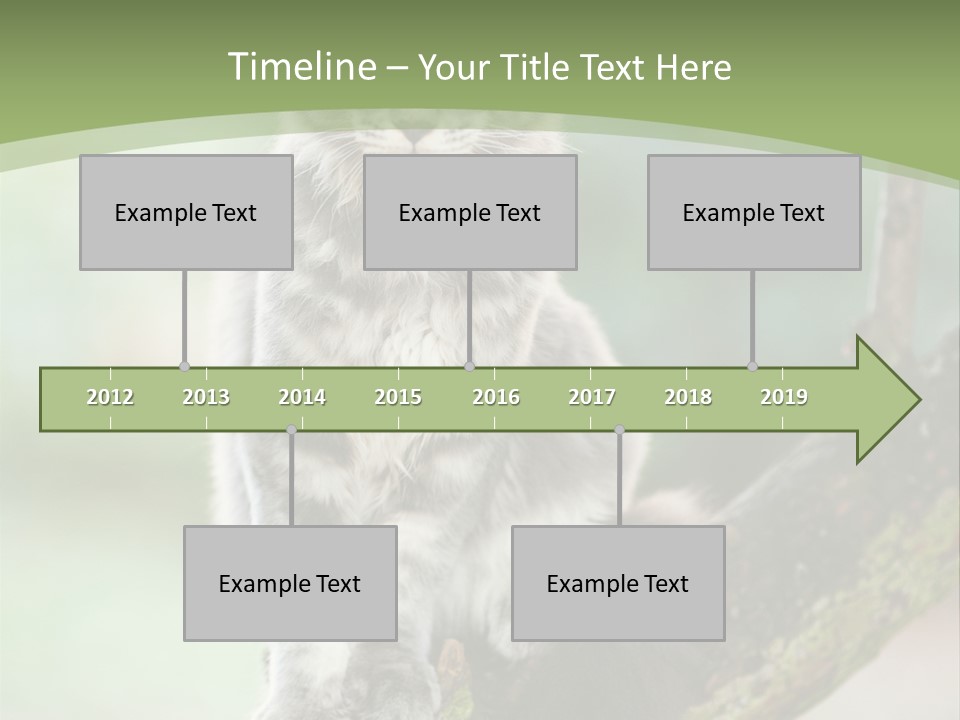 Timeline – Your Title Text Here

Example Text

Example Text

Example Text

2012 2013 2014 2015 2016 2017 2018 2019

Example Text

Example Text